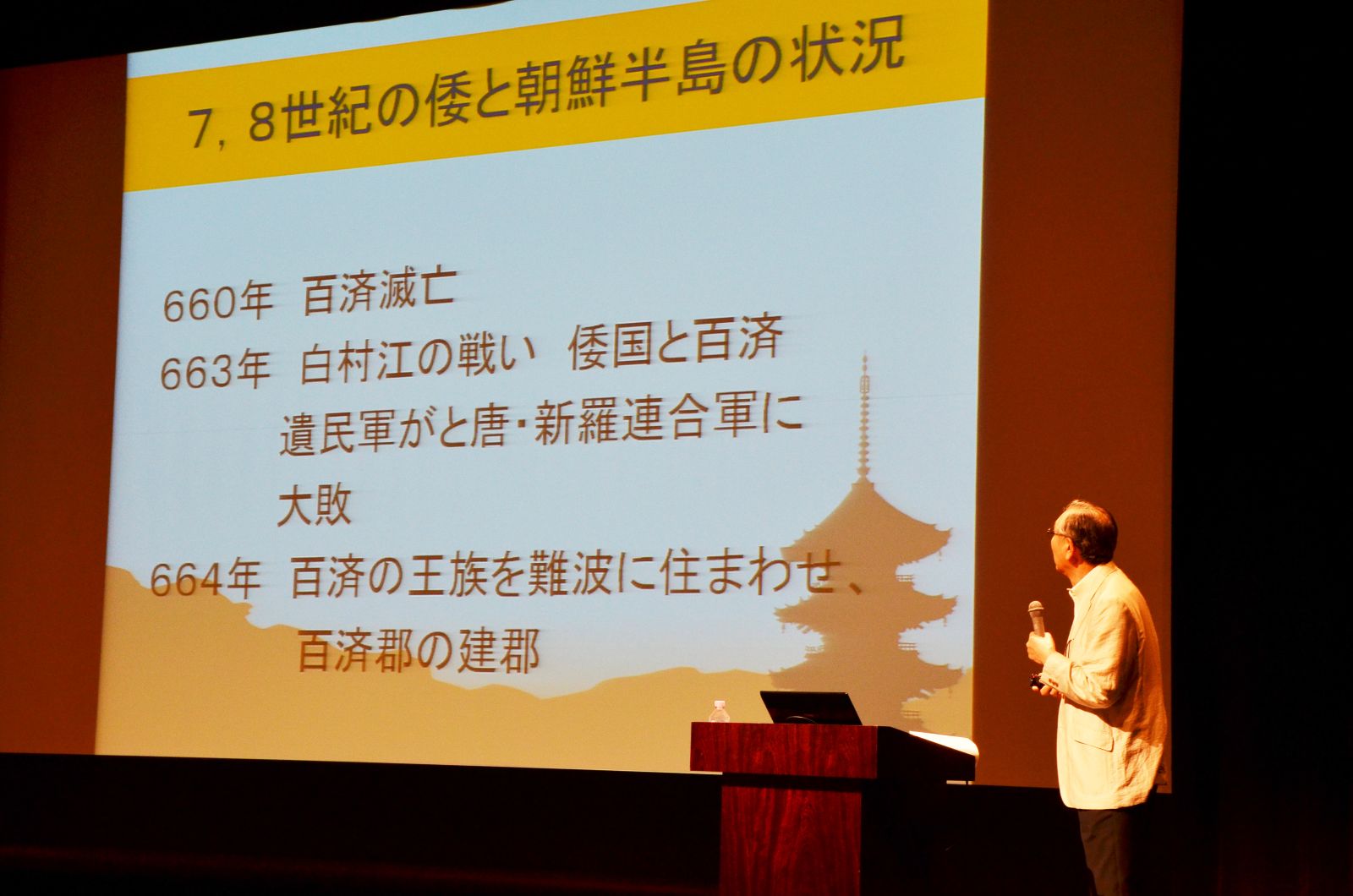 7，8世紀の倭と朝鮮半島の状況

660年　百済滅亡
663年　白村江の戦い　倭国と百済遺民軍がと唐・新羅連合軍に大敗
664年　百済の王族を難波に住まわせ、百済郡の建郡